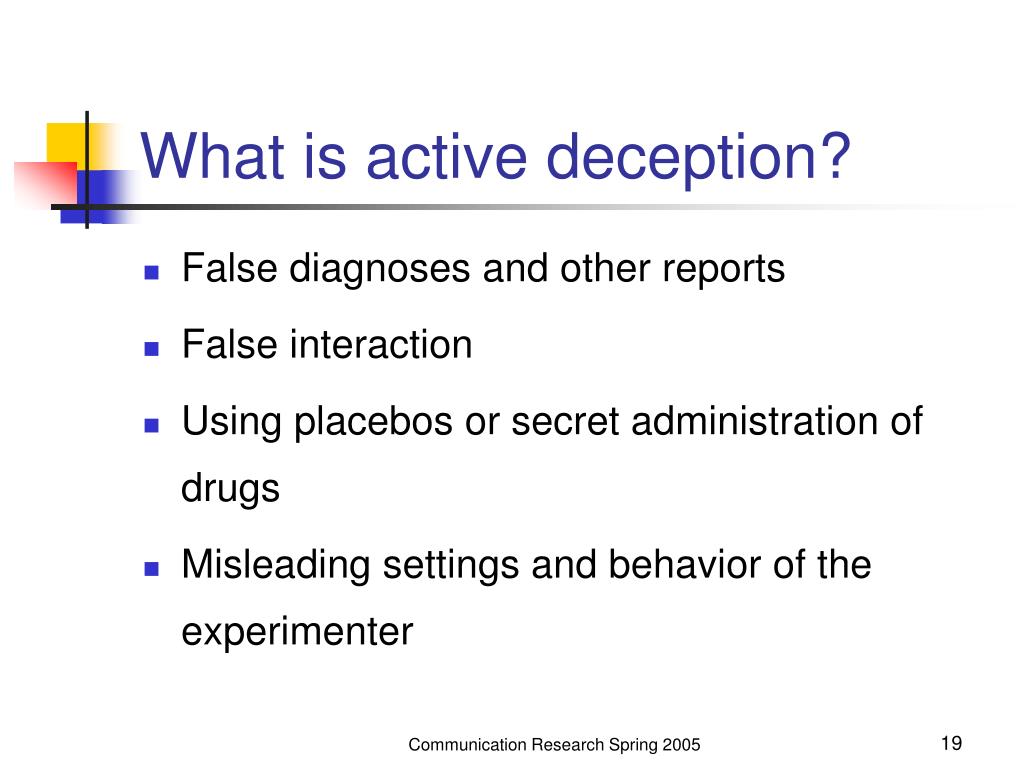 What is active deception?

- False diagnoses and other reports
- False interaction
- Using placebos or secret administration of drugs
- Misleading settings and behavior of the experimenter

Communication Research Spring 2005

19